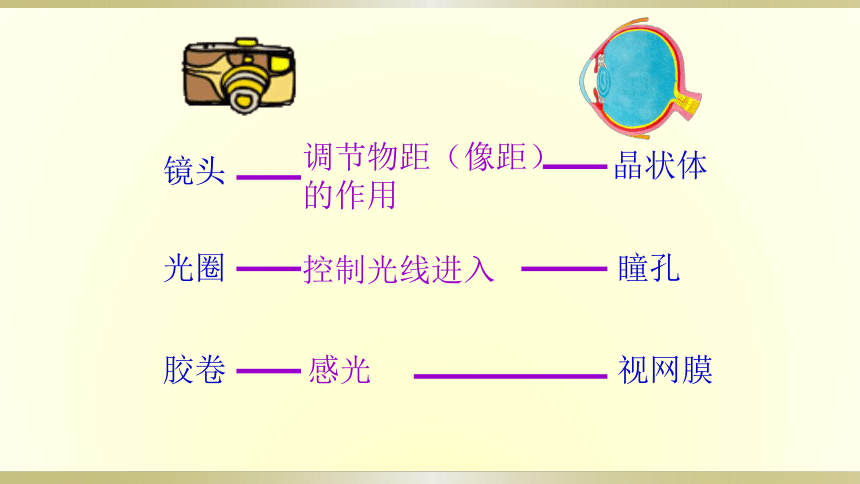 镜头 —— 调节物距（像距）的作用 —— 晶状体

光圈 —— 控制光线进入 —— 瞳孔

胶卷 —— 感光 —— 视网膜